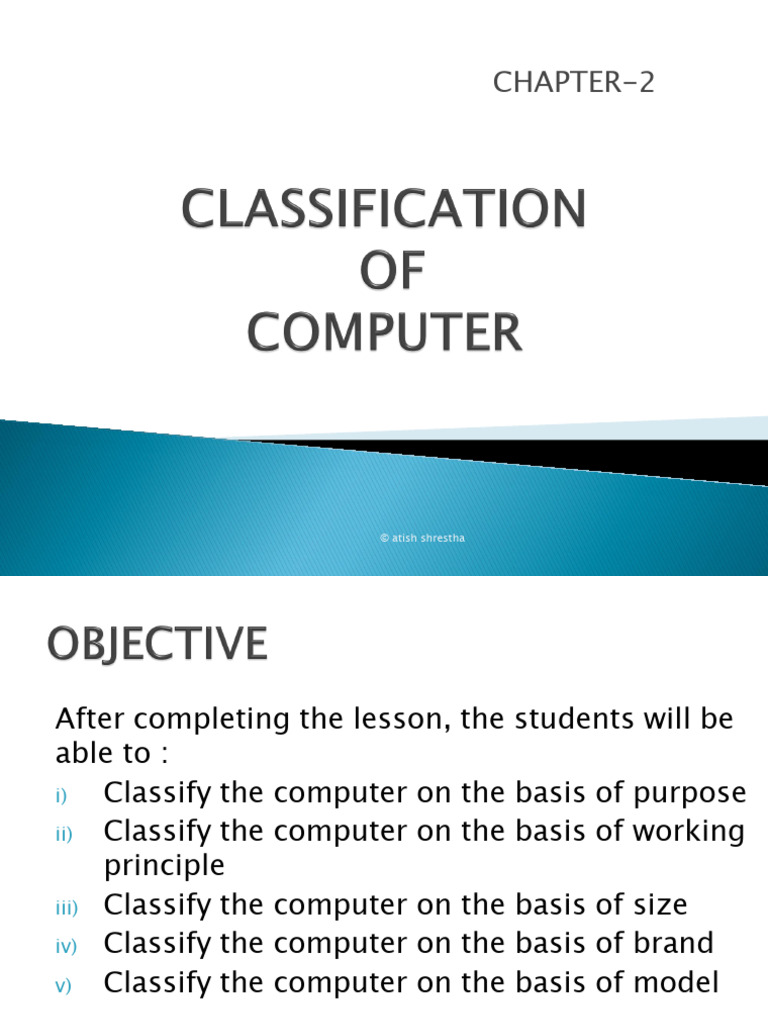 CHAPTER-2

CLASSIFICATION
OF
COMPUTER

© atish shrestha

OBJECTIVE

After completing the lesson, the students will be able to :

i) Classify the computer on the basis of purpose
ii) Classify the computer on the basis of working principle
iii) Classify the computer on the basis of size
iv) Classify the computer on the basis of brand
v) Classify the computer on the basis of model